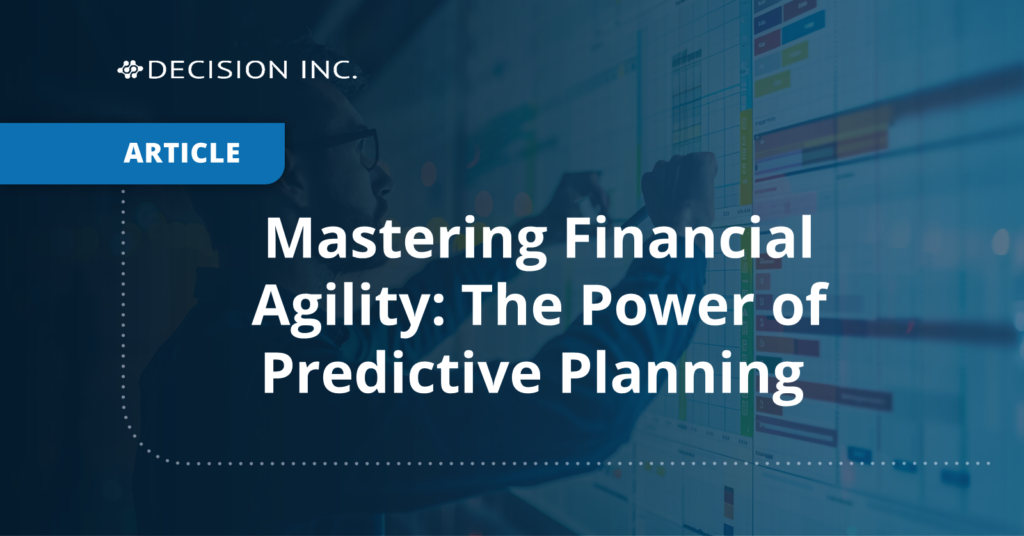 DECISION INC.

ARTICLE

Mastering Financial Agility: The Power of Predictive Planning